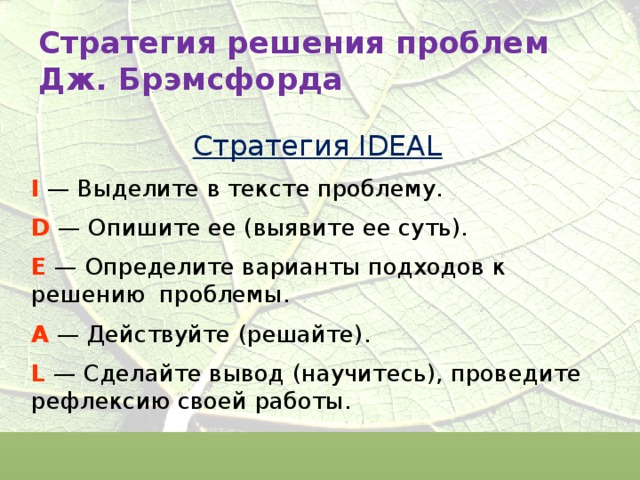 Стратегия решения проблем Дж. Брэмсфорда

Стратегия IDEAL

I — Выделите в тексте проблему.

D — Опишите ее (выявите ее суть).

E — Определите варианты подходов к решению проблемы.

A — Действуйте (решайте).

L — Сделайте вывод (научитесь), проведите рефлексию своей работы.